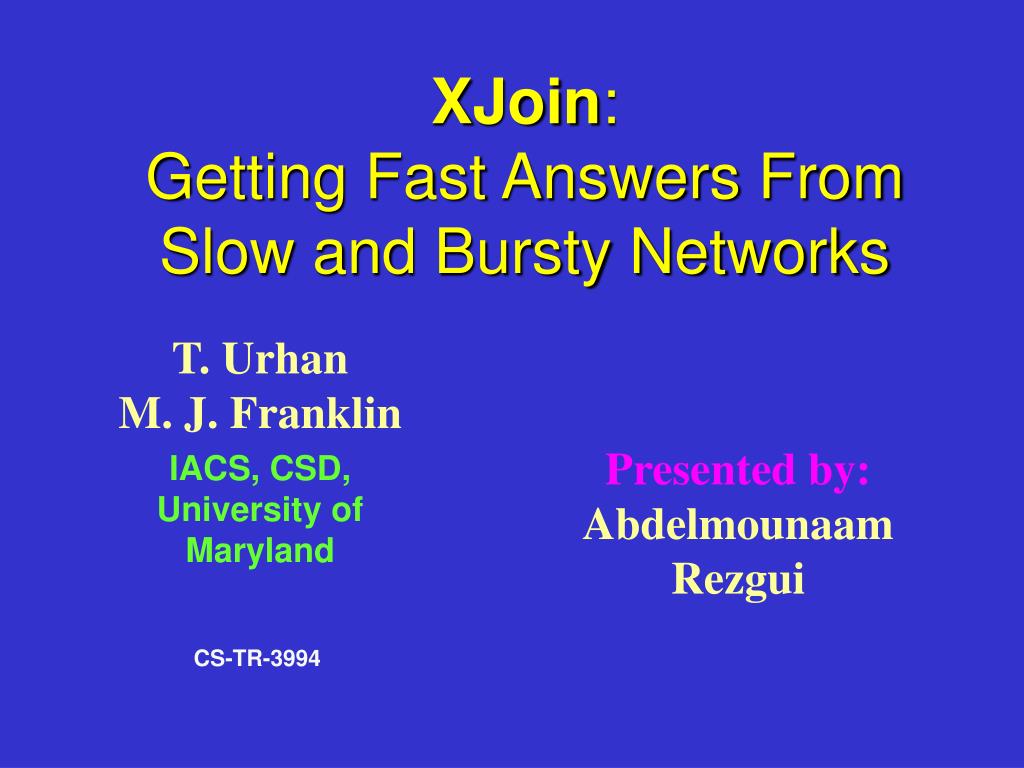 XJoin:
Getting Fast Answers From Slow and Bursty Networks

T. Urhan
M. J. Franklin

IACS, CSD, University of Maryland

CS-TR-3994

Presented by:
Abdelmounaam Rezgui